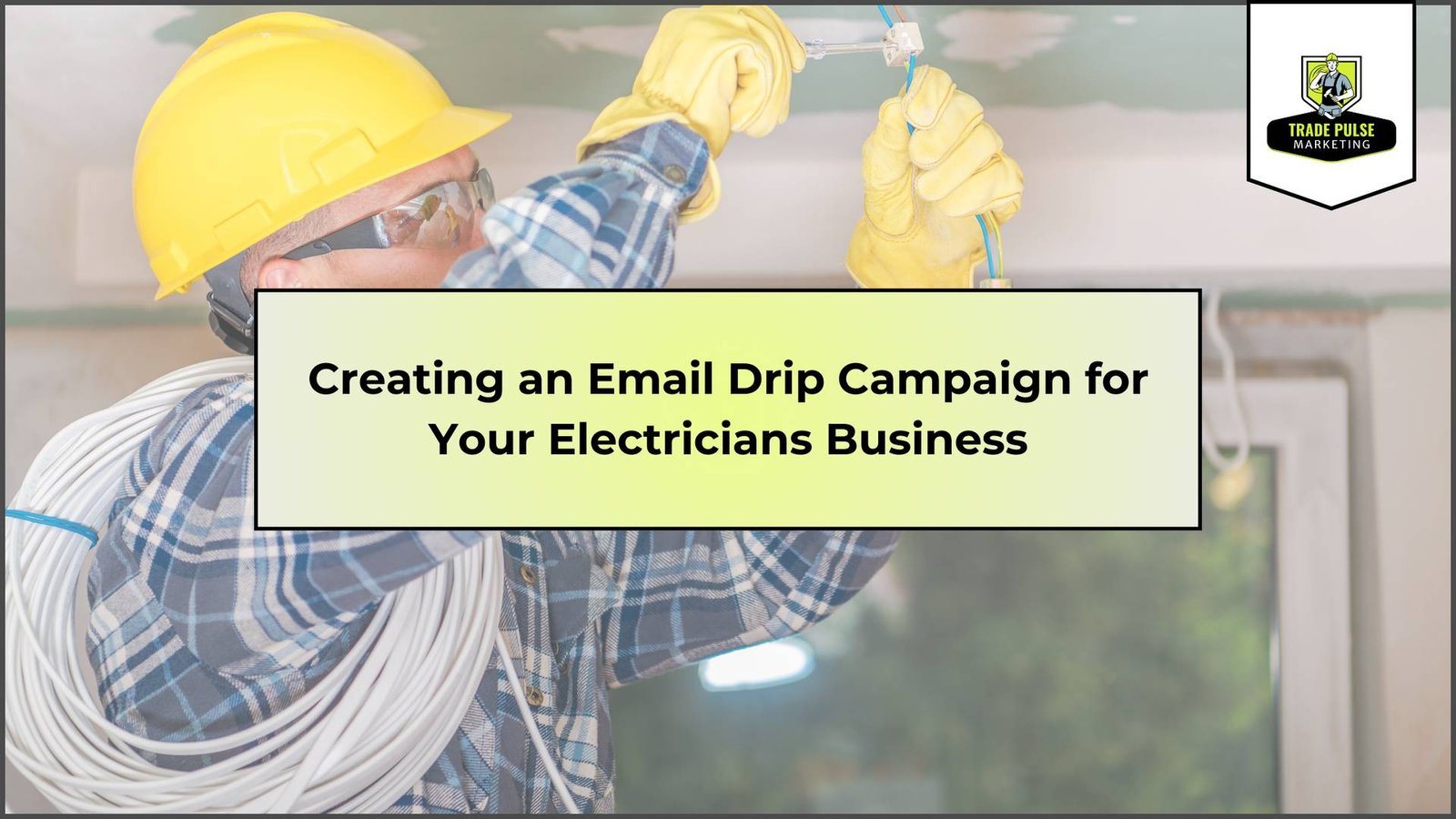 TRADE PULSE
MARKETING

Creating an Email Drip Campaign for Your Electricians Business